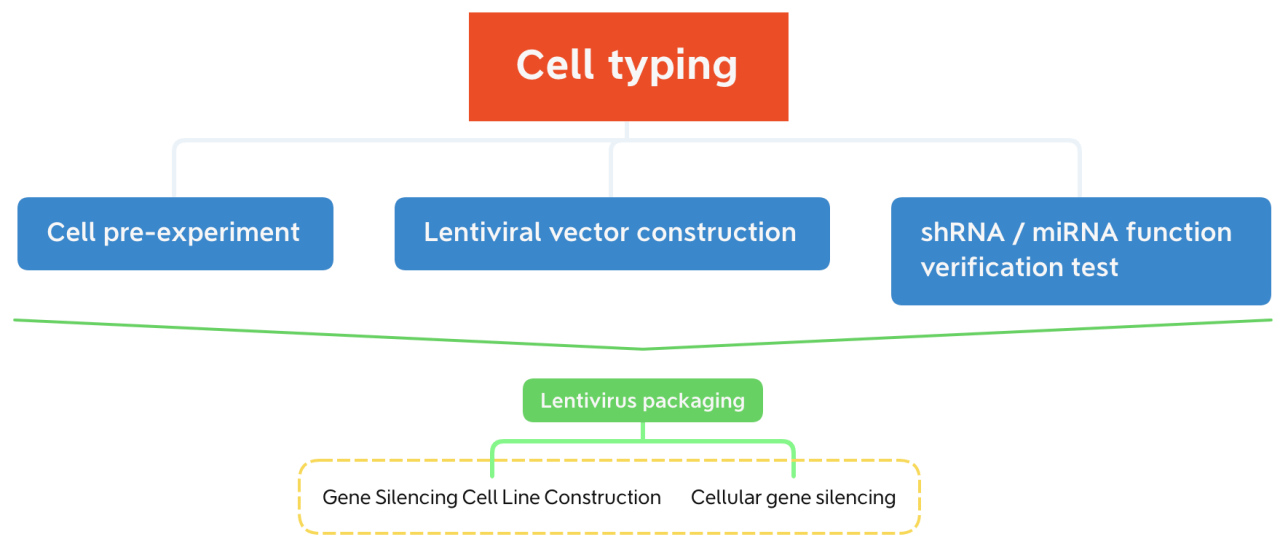 Cell typing

Cell pre-experiment

Lentiviral vector construction

shRNA / miRNA function verification test

Lentivirus packaging

Gene Silencing Cell Line Construction

Cellular gene silencing